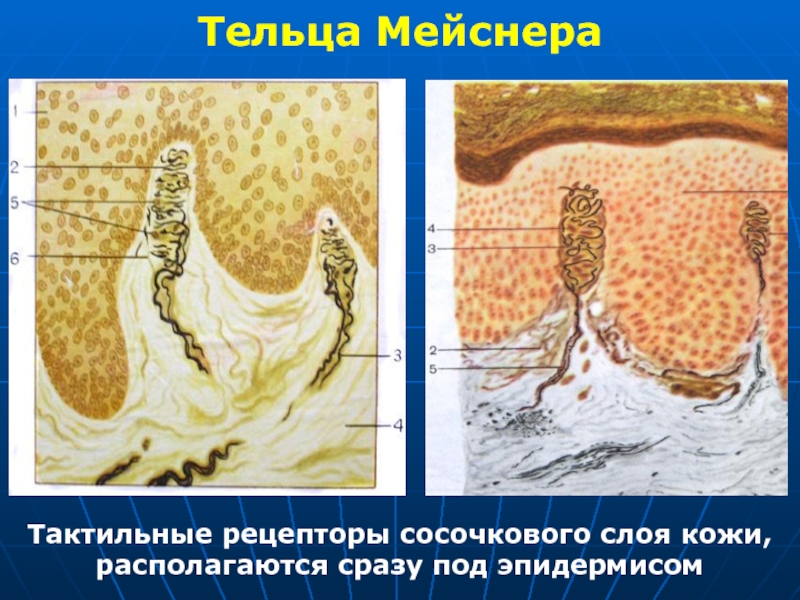 Тельца Мейснера

1
2
5
6
3
4

4
3
2
5

Тактильные рецепторы сосочкового слоя кожи, располагаются сразу под эпидермисом